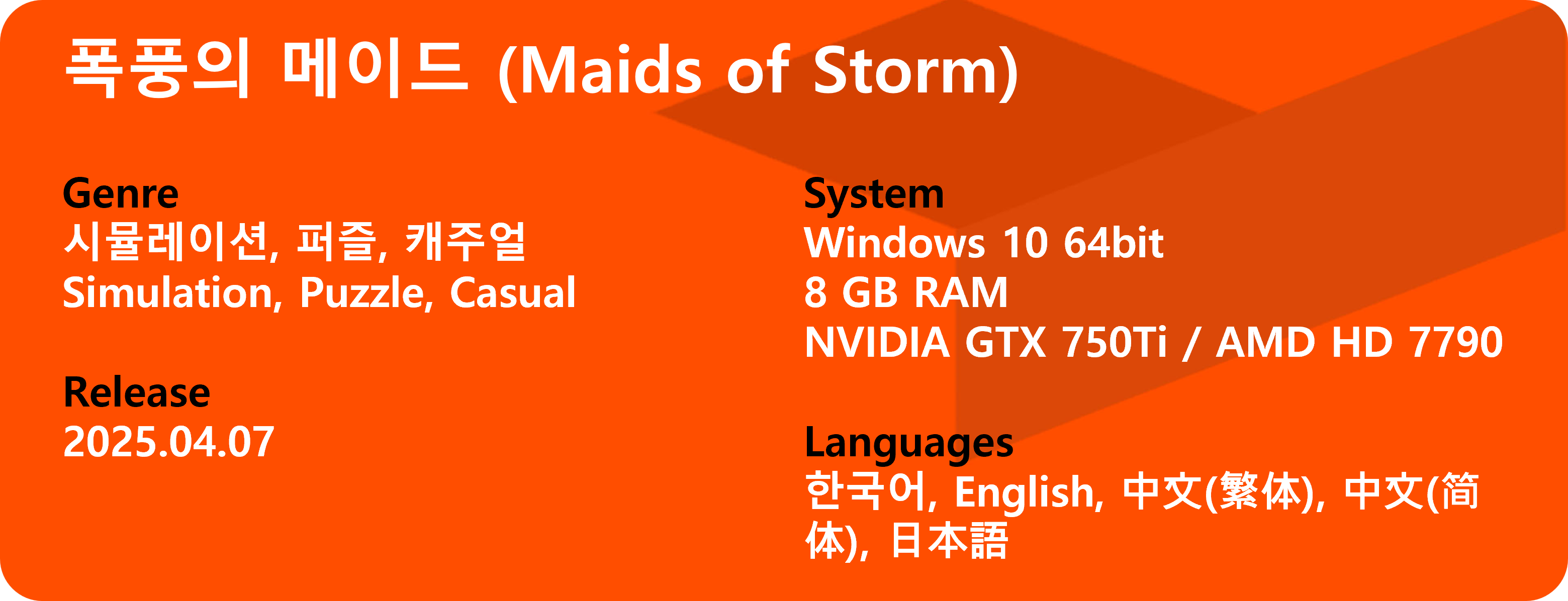 폭풍의 메이드 (Maids of Storm)

Genre
시뮬레이션, 퍼즐, 캐주얼
Simulation, Puzzle, Casual

Release
2025.04.07

System
Windows 10 64bit
8 GB RAM
NVIDIA GTX 750Ti / AMD HD 7790

Languages
한국어, English, 中文(繁体), 中文(简体), 日本語